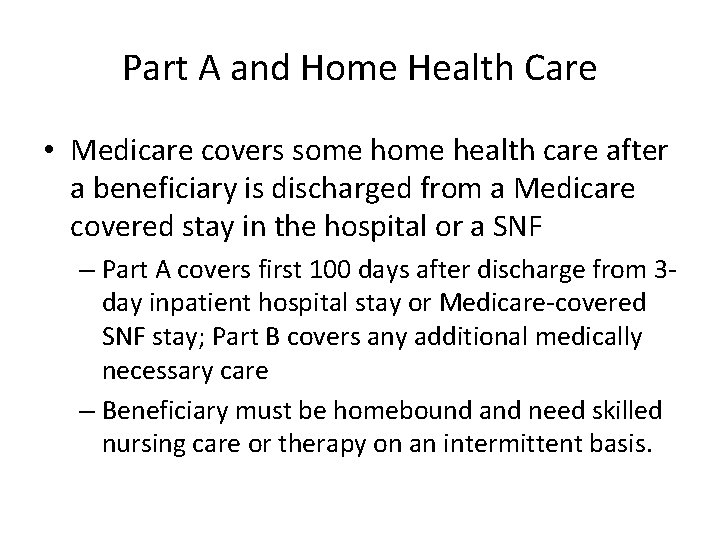 Part A and Home Health Care

• Medicare covers some home health care after a beneficiary is discharged from a Medicare covered stay in the hospital or a SNF

– Part A covers first 100 days after discharge from 3-day inpatient hospital stay or Medicare-covered SNF stay; Part B covers any additional medically necessary care

– Beneficiary must be homebound and need skilled nursing care or therapy on an intermittent basis.